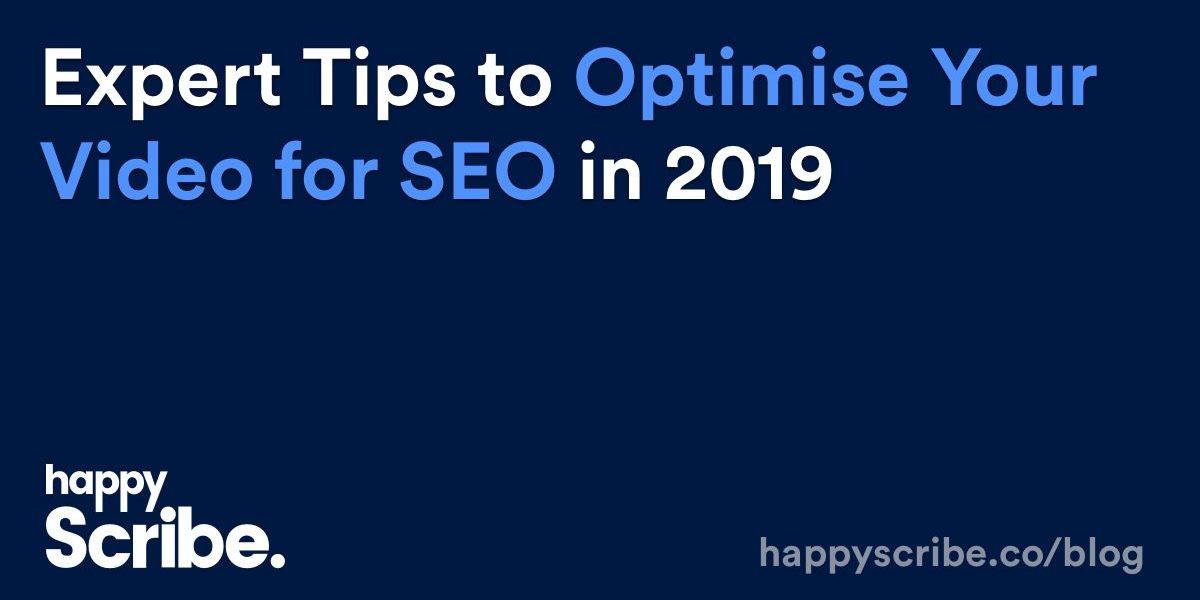 Expert Tips to Optimise Your Video for SEO in 2019

happy
Scribe.

happyscribe.co/blog